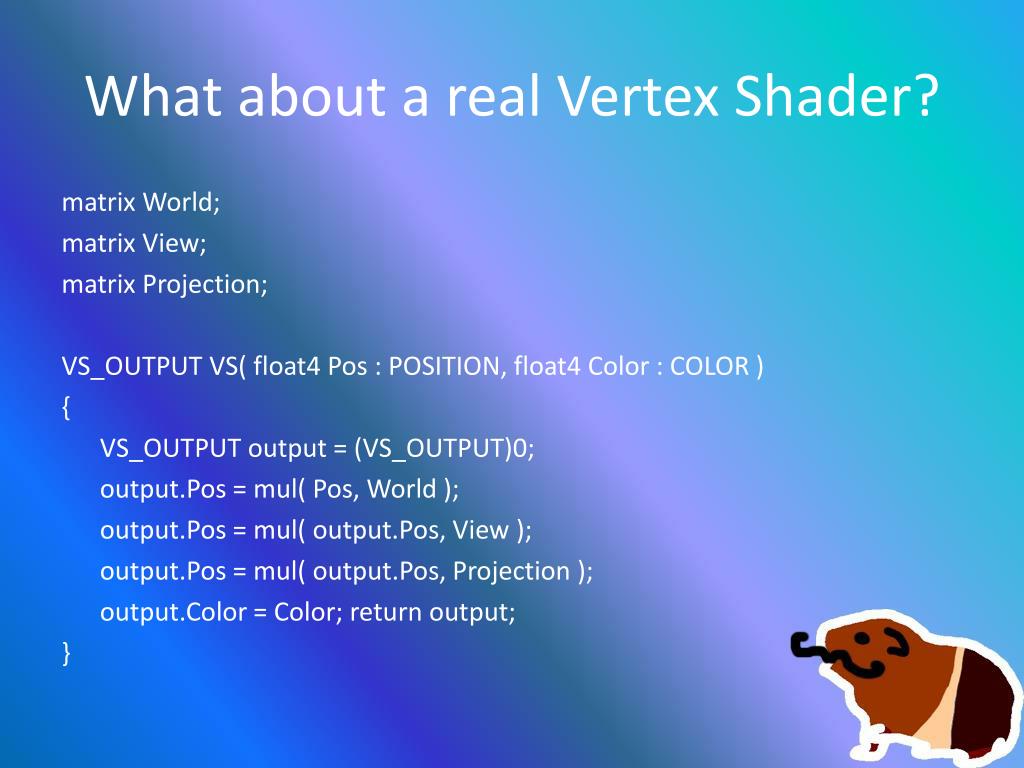 What about a real Vertex Shader?

matrix World;
matrix View;
matrix Projection;

VS_OUTPUT VS( float4 Pos : POSITION, float4 Color : COLOR )
{
VS_OUTPUT output = (VS_OUTPUT)0;
output.Pos = mul( Pos, World );
output.Pos = mul( output.Pos, View );
output.Pos = mul( output.Pos, Projection );
output.Color = Color; return output;
}